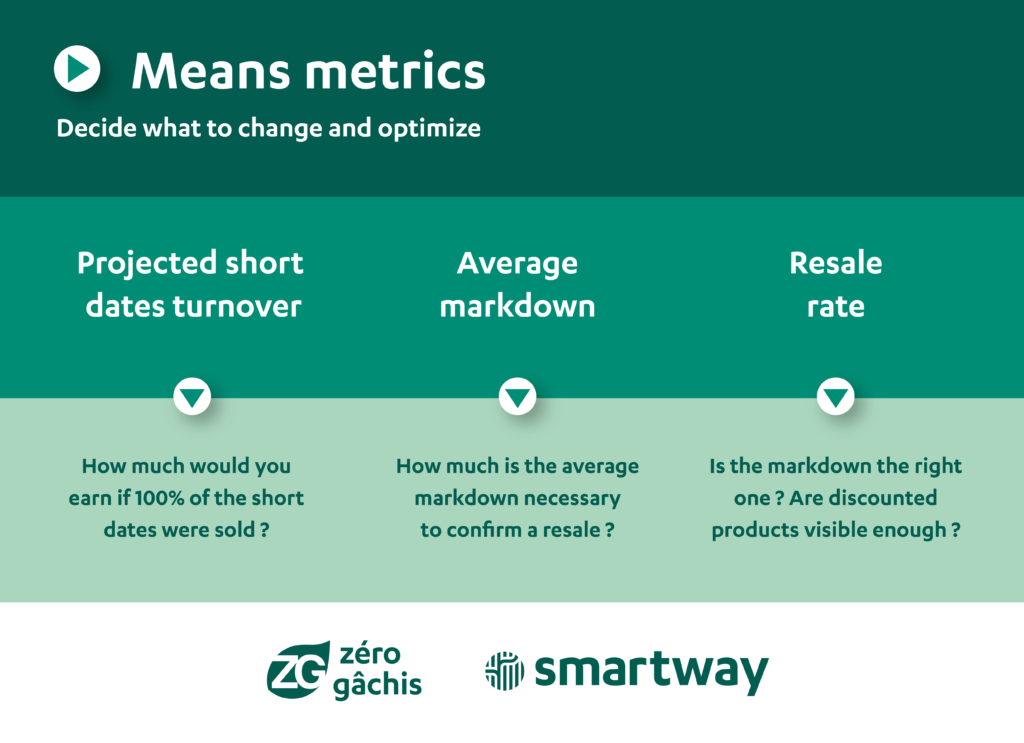 Means metrics
Decide what to change and optimize

Projected short dates turnover

How much would you earn if 100% of the short dates were sold ?

Average markdown

How much is the average markdown necessary to confirm a resale ?

Resale rate

Is the markdown the right one ? Are discounted products visible enough ?

ZG zéro gâchis

smartway